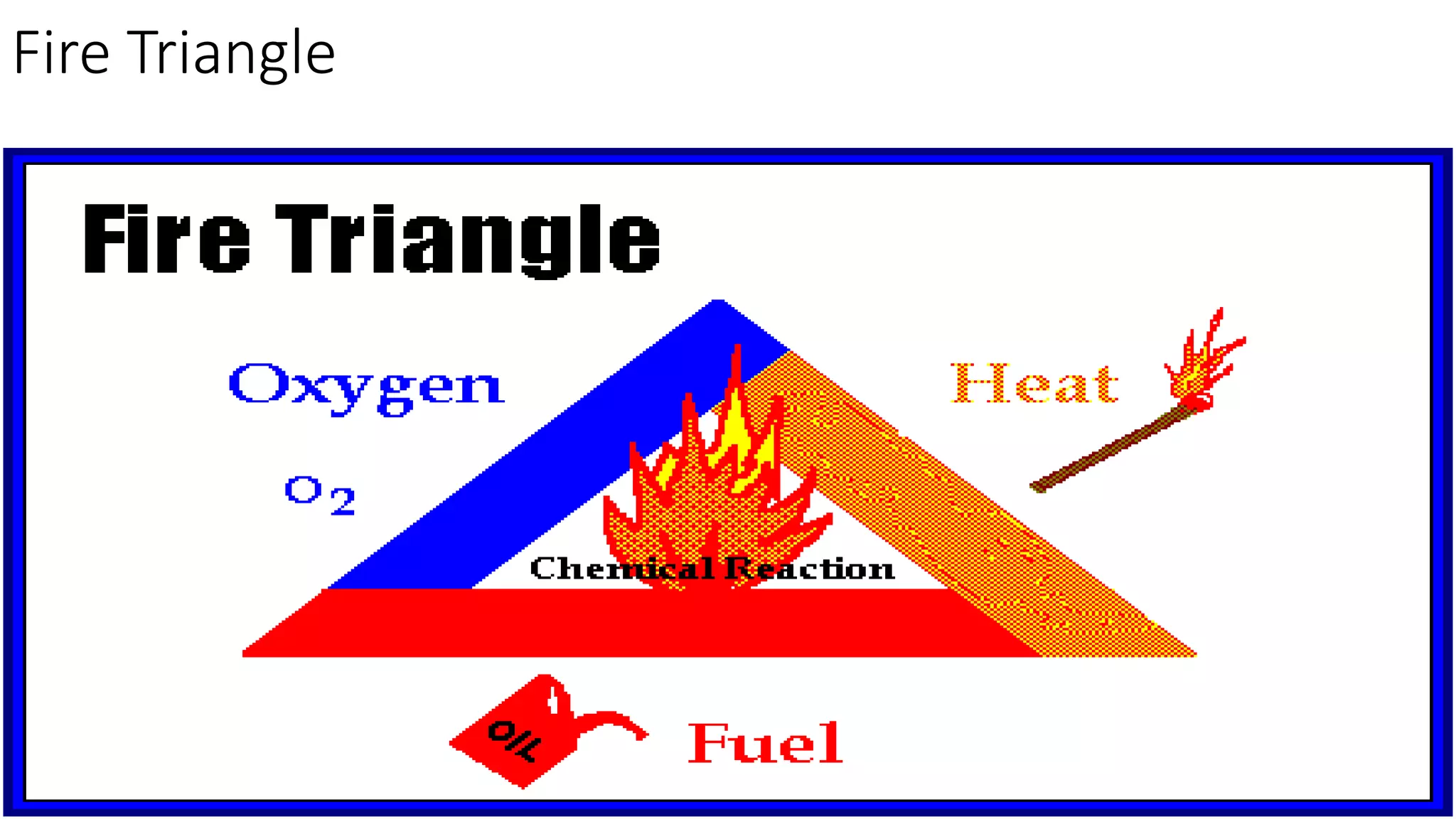 Fire Triangle

Fire Triangle

Oxygen

$O_2$

Heat

Chemical Reaction

OIL

Fuel